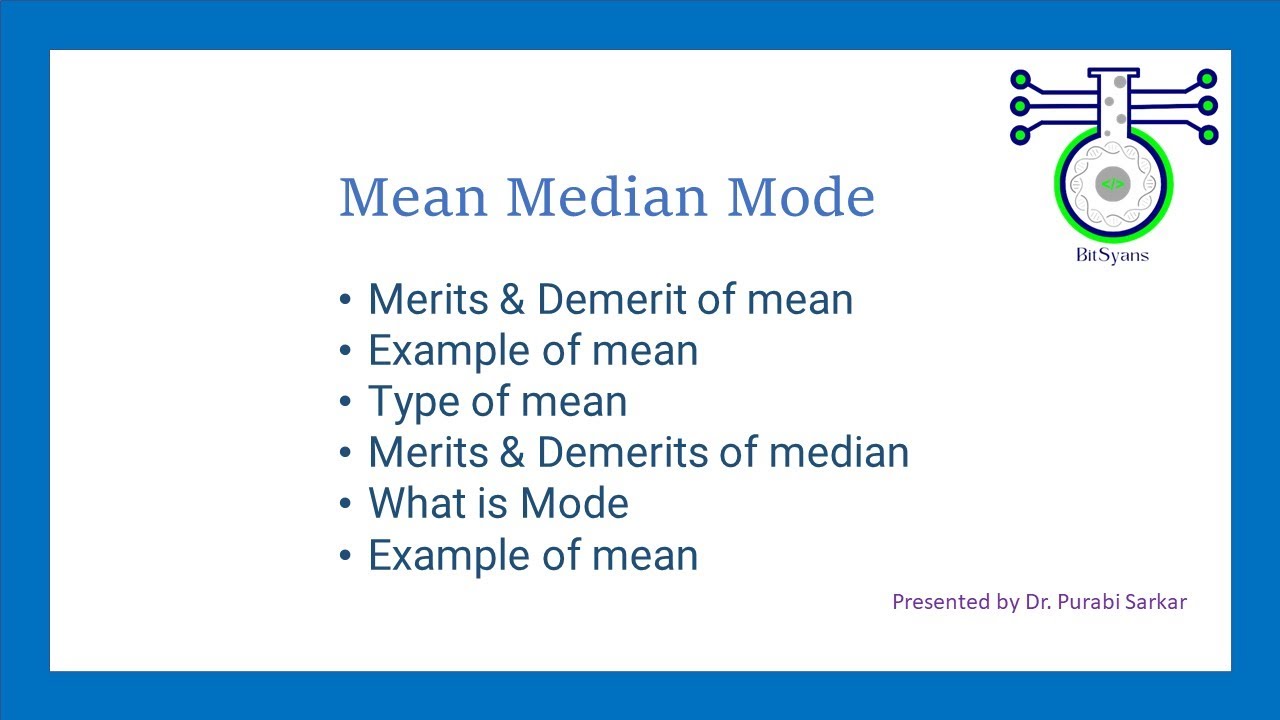 </>

BitSyans

Mean Median Mode

• Merits & Demerit of mean
• Example of mean
• Type of mean
• Merits & Demerits of median
• What is Mode
• Example of mean

Presented by Dr. Purabi Sarkar